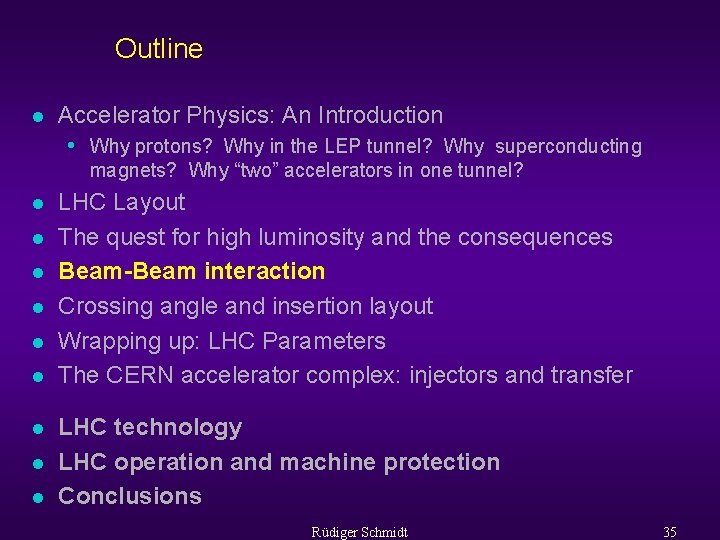 Outline

- Accelerator Physics: An Introduction
  - Why protons? Why in the LEP tunnel? Why superconducting magnets? Why “two” accelerators in one tunnel?
- LHC Layout
- The quest for high luminosity and the consequences
- Beam-Beam interaction
- Crossing angle and insertion layout
- Wrapping up: LHC Parameters
- The CERN accelerator complex: injectors and transfer
- LHC technology
- LHC operation and machine protection
- Conclusions

Rüdiger Schmidt

35